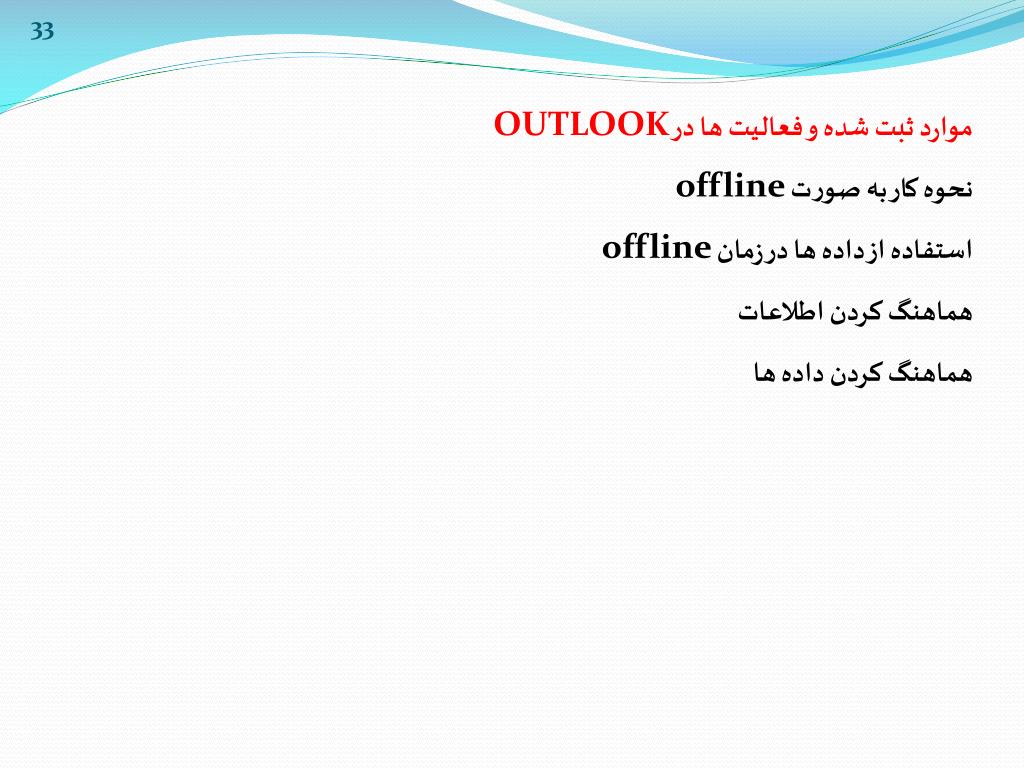 33

موارد ثبت شده و فعالیت ها درOUTLOOK

نحوه کار به صورت offline

استفاده از داده ها درزمان offline

هماهنگ کردن اطلاعات

هماهنگ کردن داده ها